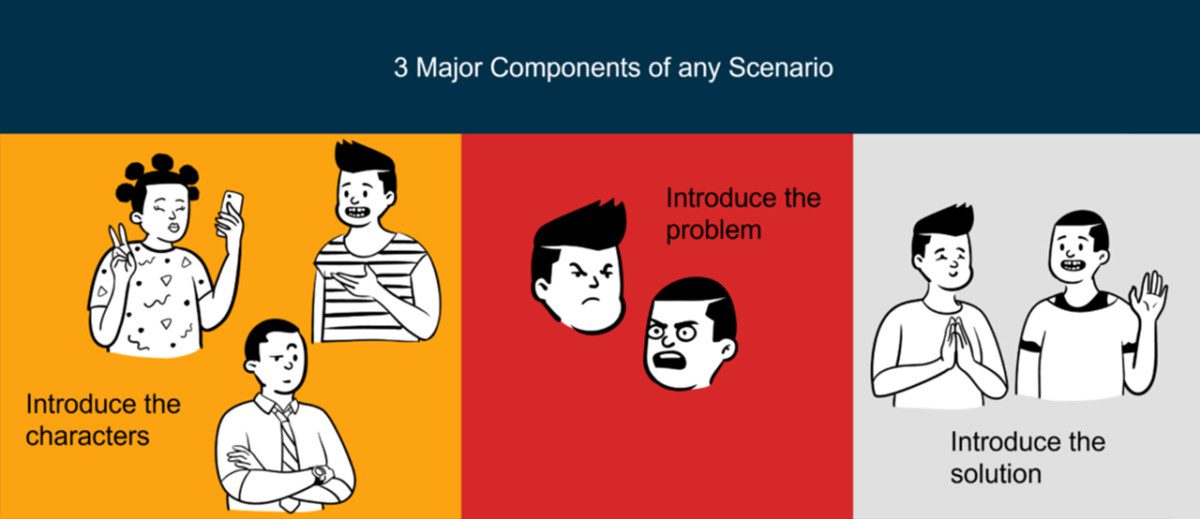 3 Major Components of any Scenario

Introduce the characters

Introduce the problem

Introduce the solution